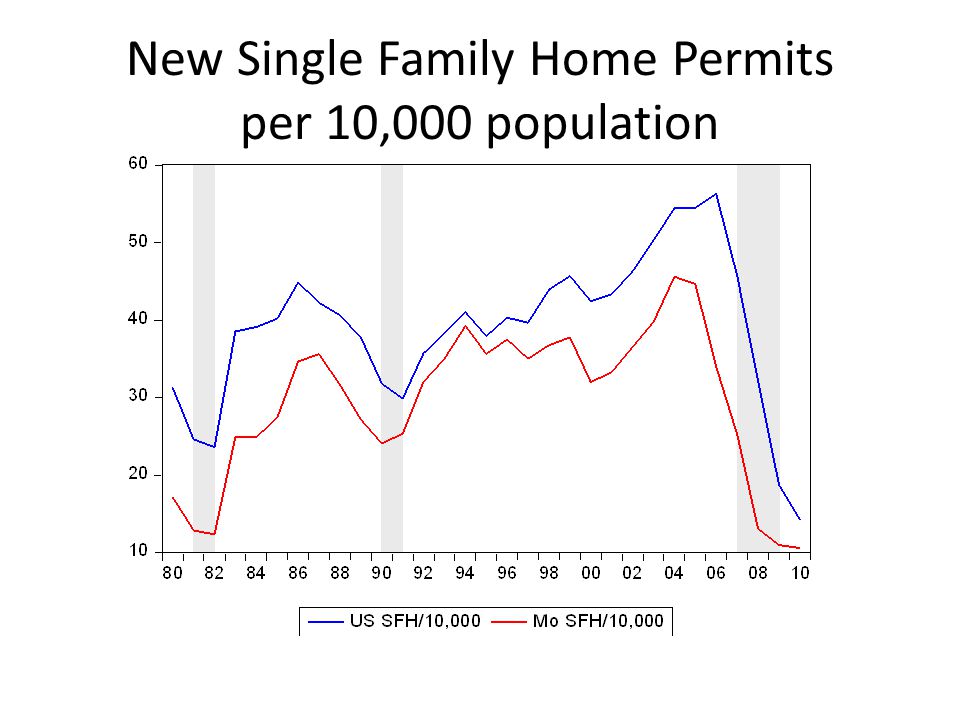 New Single Family Home Permits per 10,000 population

60
50
40
30
20
10

80 82 84 86 88 90 92 94 96 98 00 02 04 06 08 10

US SFH/10,000
Mo SFH/10,000